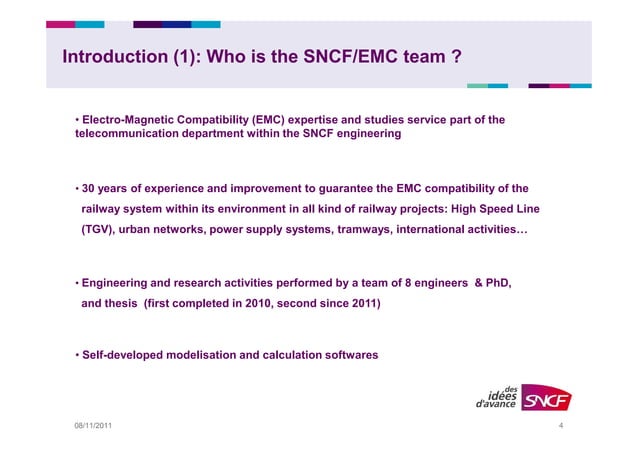 Introduction (1): Who is the SNCF/EMC team ?

• Electro-Magnetic Compatibility (EMC) expertise and studies service part of the telecommunication department within the SNCF engineering

• 30 years of experience and improvement to guarantee the EMC compatibility of the railway system within its environment in all kind of railway projects: High Speed Line (TGV), urban networks, power supply systems, tramways, international activities…

• Engineering and research activities performed by a team of 8 engineers & PhD, and thesis (first completed in 2010, second since 2011)

• Self-developed modelisation and calculation softwares

des idées d'avance SNCF

08/11/2011

4